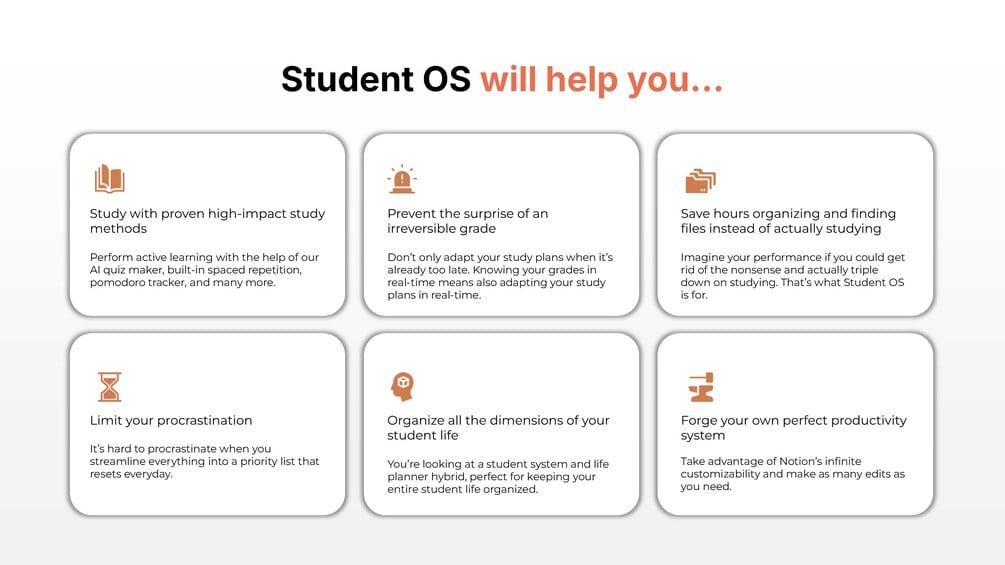 Student OS will help you…

Study with proven high-impact study methods

Perform active learning with the help of our AI quiz maker, built-in spaced repetition, pomodoro tracker, and many more.

Prevent the surprise of an irreversible grade

Don't only adapt your study plans when it's already too late. Knowing your grades in real-time means also adapting your study plans in real-time.

Save hours organizing and finding files instead of actually studying

Imagine your performance if you could get rid of the nonsense and actually triple down on studying. That's what Student OS is for.

Limit your procrastination

It's hard to procrastinate when you streamline everything into a priority list that resets everyday.

Organize all the dimensions of your student life

You're looking at a student system and life planner hybrid, perfect for keeping your entire student life organized.

Forge your own perfect productivity system

Take advantage of Notion's infinite customizability and make as many edits as you need.